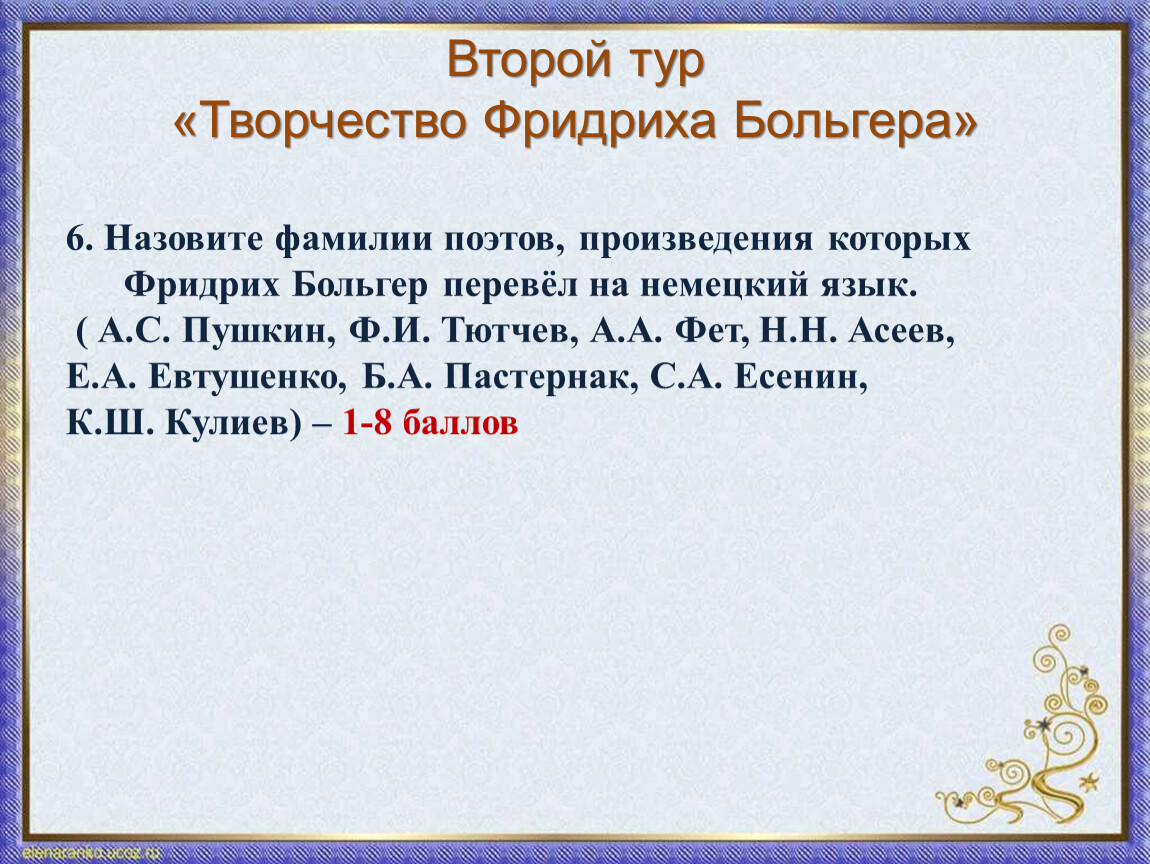 Второй тур
«Творчество Фридриха Больгера»

6. Назовите фамилии поэтов, произведения которых Фридрих Больгер перевёл на немецкий язык.
( А.С. Пушкин, Ф.И. Тютчев, А.А. Фет, Н.Н. Асеев, Е.А. Евтушенко, Б.А. Пастернак, С.А. Есенин, К.Ш. Кулиев) – 1-8 баллов

elenaranko.ucoz.ru